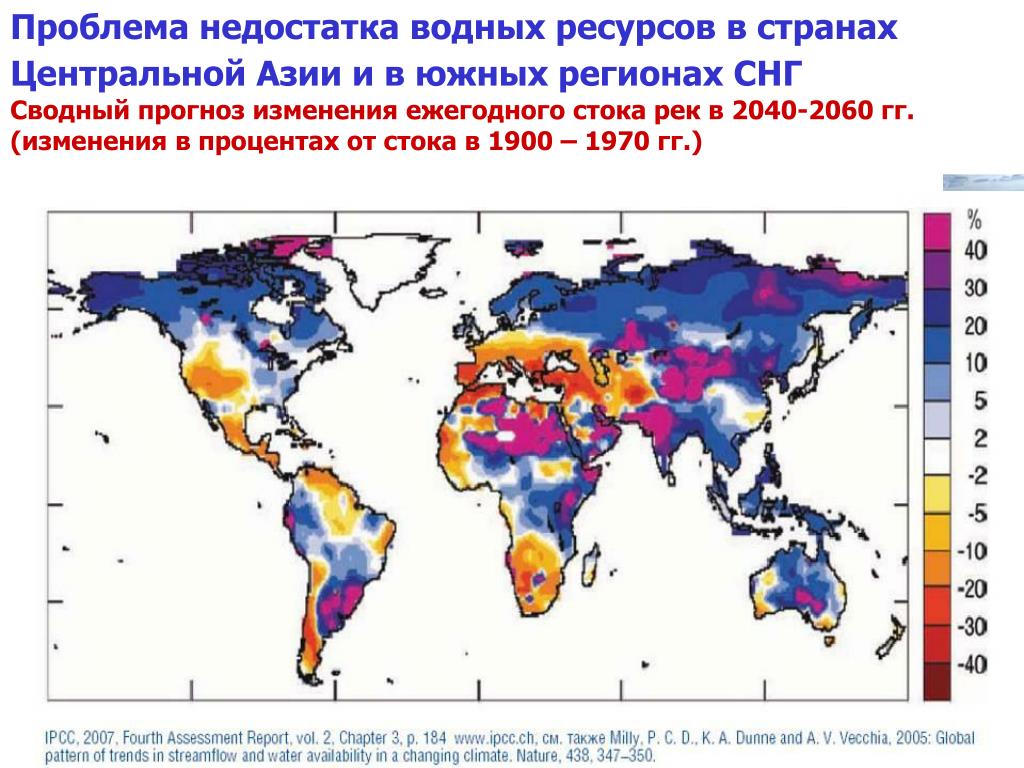 Проблема недостатка водных ресурсов в странах Центральной Азии и в южных регионах СНГ

Сводный прогноз изменения ежегодного стока рек в 2040-2060 гг. (изменения в процентах от стока в 1900 – 1970 гг.)

%
40
30
20
10
5
2
-2
-5
-10
-20
-30
-40

IPCC, 2007, Fourth Assessment Report, vol. 2, Chapter 3, p. 184 www.ipcc.ch, см. также Milly, P. C. D., K. A. Dunne and A. V. Vecchia, 2005: Global pattern of trends in streamflow and water availability in a changing climate. Nature, 438, 347–350.